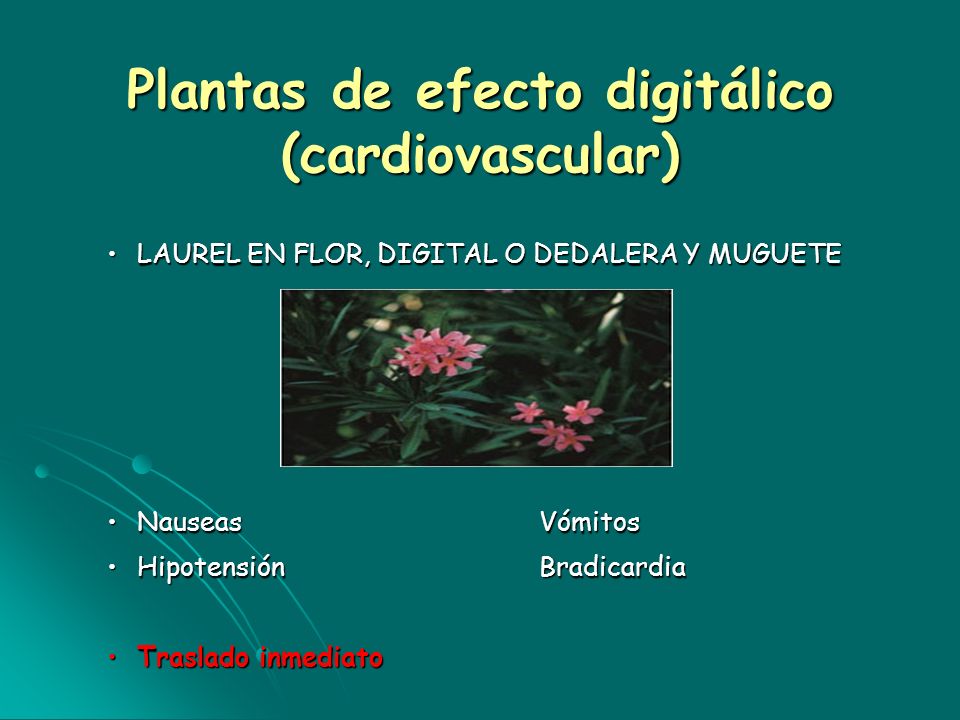 Plantas de efecto digitálico (cardiovascular)

• LAUREL EN FLOR, DIGITAL O DEDALERA Y MUGUETE

• Nauseas Vómitos
• Hipotensión Bradicardia

• Traslado inmediato